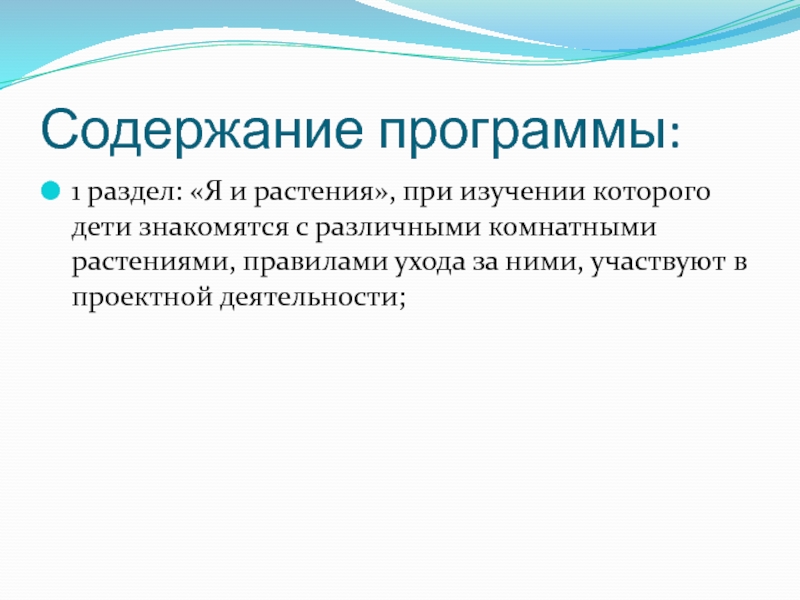 Содержание программы:

1 раздел: «Я и растения», при изучении которого дети знакомятся с различными комнатными растениями, правилами ухода за ними, участвуют в проектной деятельности;